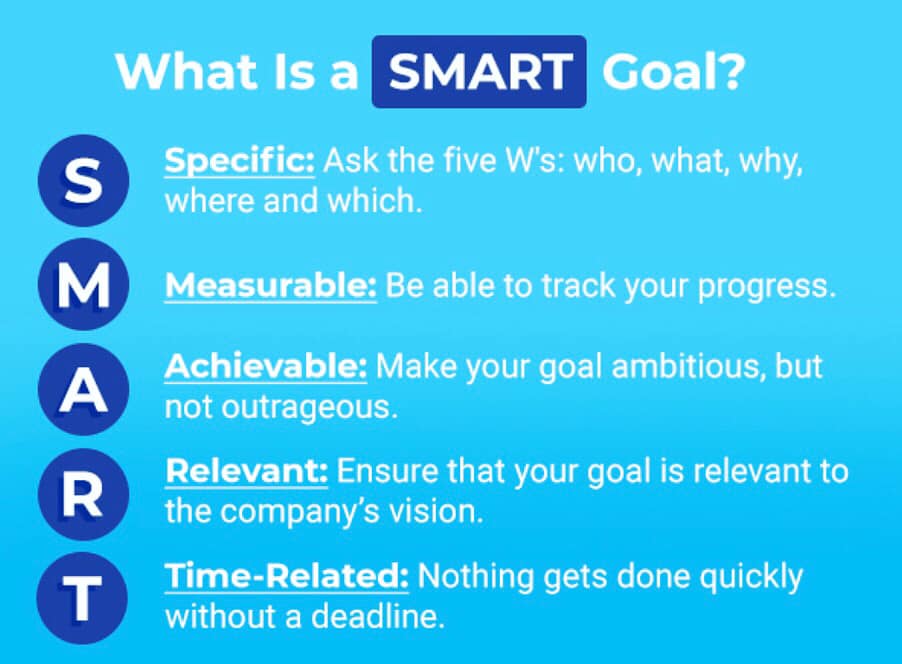 What Is a SMART Goal?

S Specific: Ask the five W's: who, what, why, where and which.

M Measurable: Be able to track your progress.

A Achievable: Make your goal ambitious, but not outrageous.

R Relevant: Ensure that your goal is relevant to the company's vision.

T Time-Related: Nothing gets done quickly without a deadline.